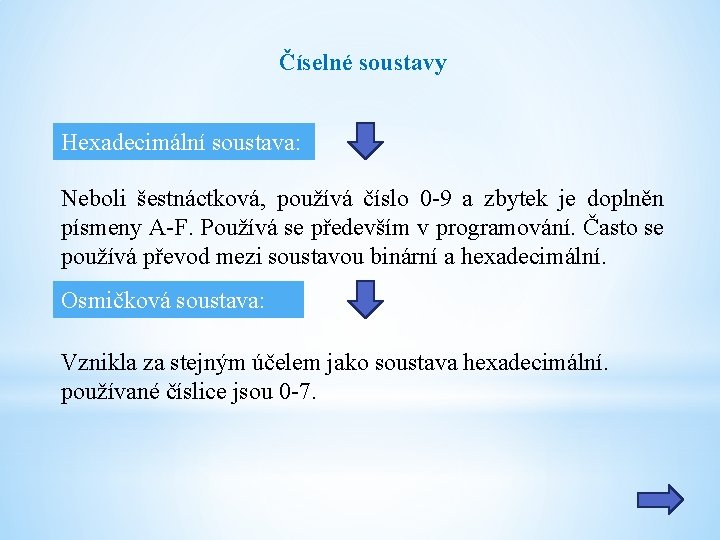 Číselné soustavy

Hexadecimální soustava:

Neboli šestnáctková, používá číslo 0-9 a zbytek je doplněn písmeny A-F. Používá se především v programování. Často se používá převod mezi soustavou binární a hexadecimální.

Osmičková soustava:

Vznikla za stejným účelem jako soustava hexadecimální. používané číslice jsou 0-7.